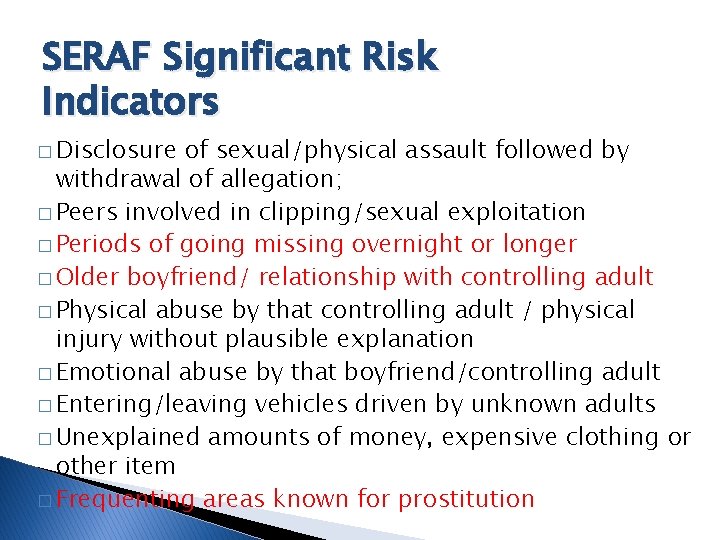 SERAF Significant Risk Indicators

□ Disclosure of sexual/physical assault followed by withdrawal of allegation;
□ Peers involved in clipping/sexual exploitation
□ Periods of going missing overnight or longer
□ Older boyfriend/ relationship with controlling adult
□ Physical abuse by that controlling adult / physical injury without plausible explanation
□ Emotional abuse by that boyfriend/controlling adult
□ Entering/leaving vehicles driven by unknown adults
□ Unexplained amounts of money, expensive clothing or other item
□ Frequenting areas known for prostitution